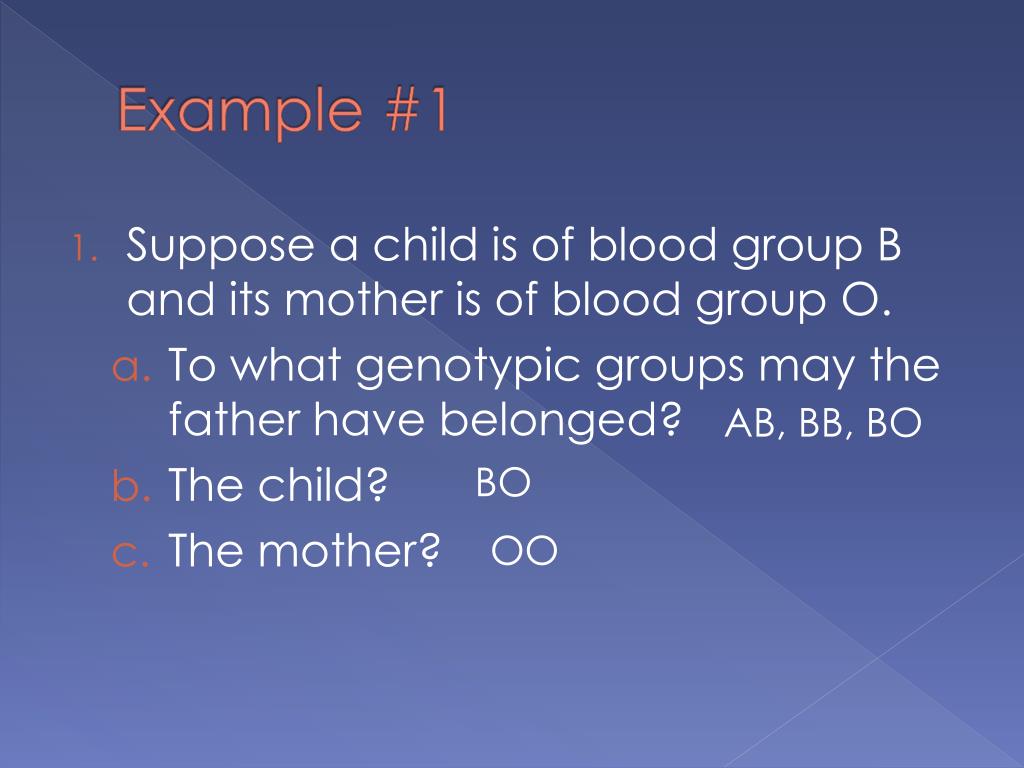 Example #1

1. Suppose a child is of blood group B and its mother is of blood group O.

a. To what genotypic groups may the father have belonged? AB, BB, BO

b. The child? BO

c. The mother? OO